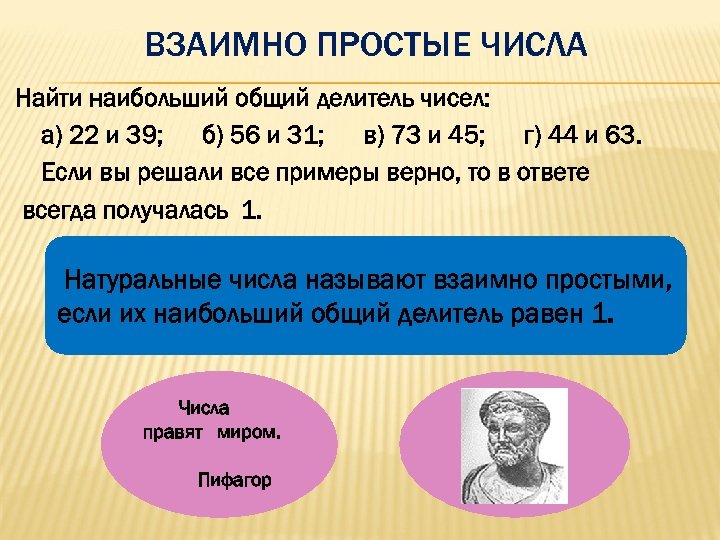 ВЗАИМНО ПРОСТЫЕ ЧИСЛА

Найти наибольший общий делитель чисел:

а) 22 и 39; б) 56 и 31; в) 73 и 45; г) 44 и 63.

Если вы решали все примеры верно, то в ответе всегда получалась 1.

Натуральные числа называют взаимно простыми, если их наибольший общий делитель равен 1.

Числа правят миром.

Пифагор